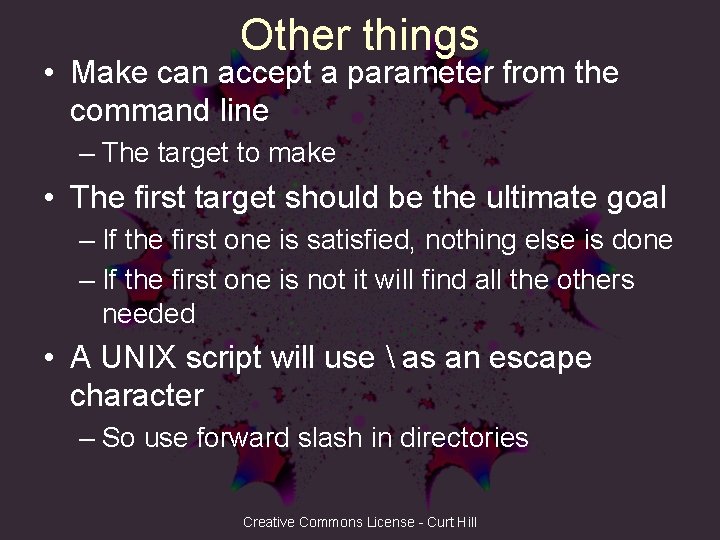 Other things

• Make can accept a parameter from the command line
– The target to make
• The first target should be the ultimate goal
– If the first one is satisfied, nothing else is done
– If the first one is not it will find all the others needed
• A UNIX script will use \ as an escape character
– So use forward slash in directories

Creative Commons License - Curt Hill